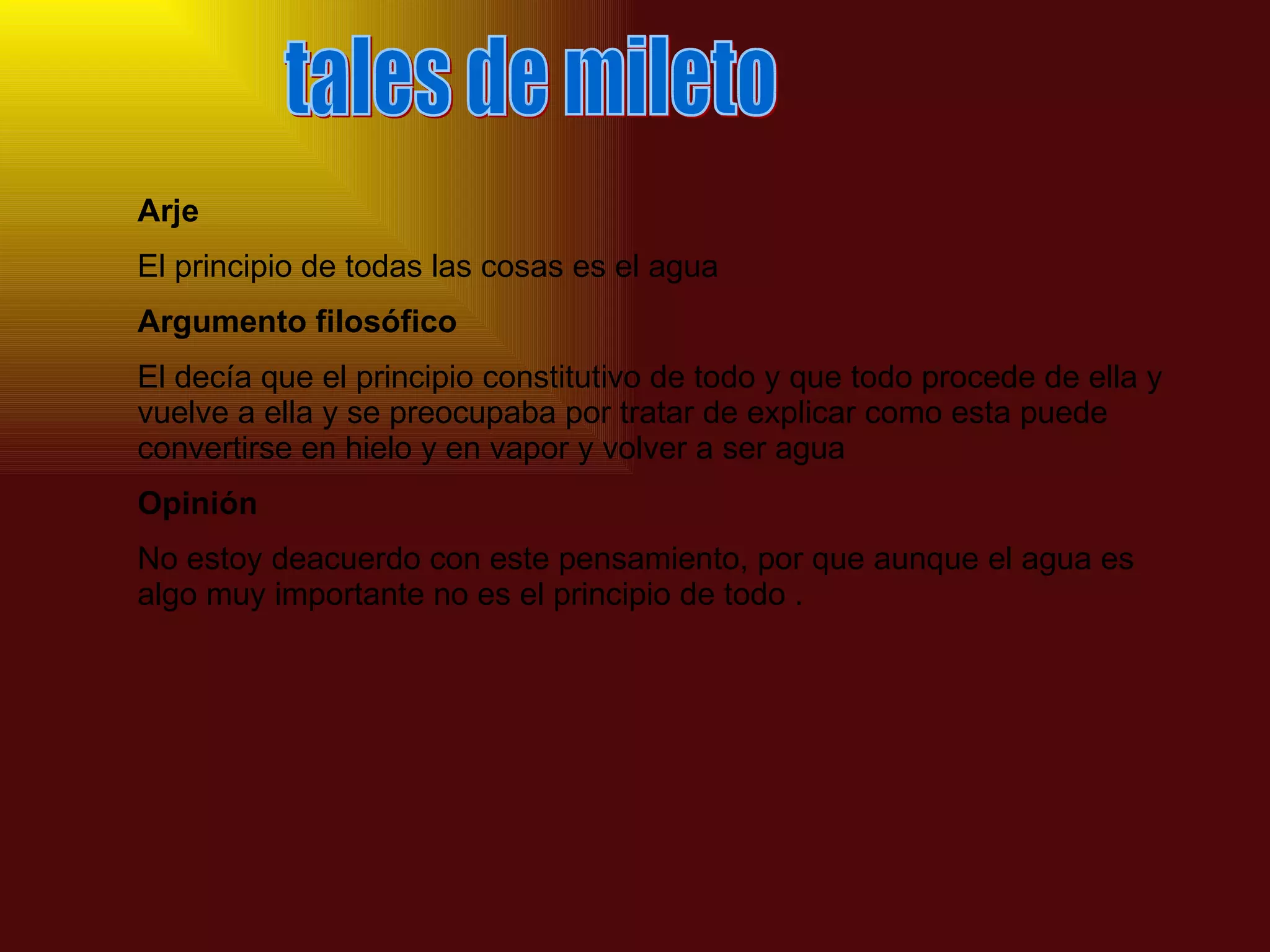 tales de mileto

Arje

El principio de todas las cosas es el agua

Argumento filosófico

El decía que el principio constitutivo de todo y que todo procede de ella y vuelve a ella y se preocupaba por tratar de explicar como esta puede convertirse en hielo y en vapor y volver a ser agua

Opinión

No estoy deacuerdo con este pensamiento, por que aunque el agua es algo muy importante no es el principio de todo .